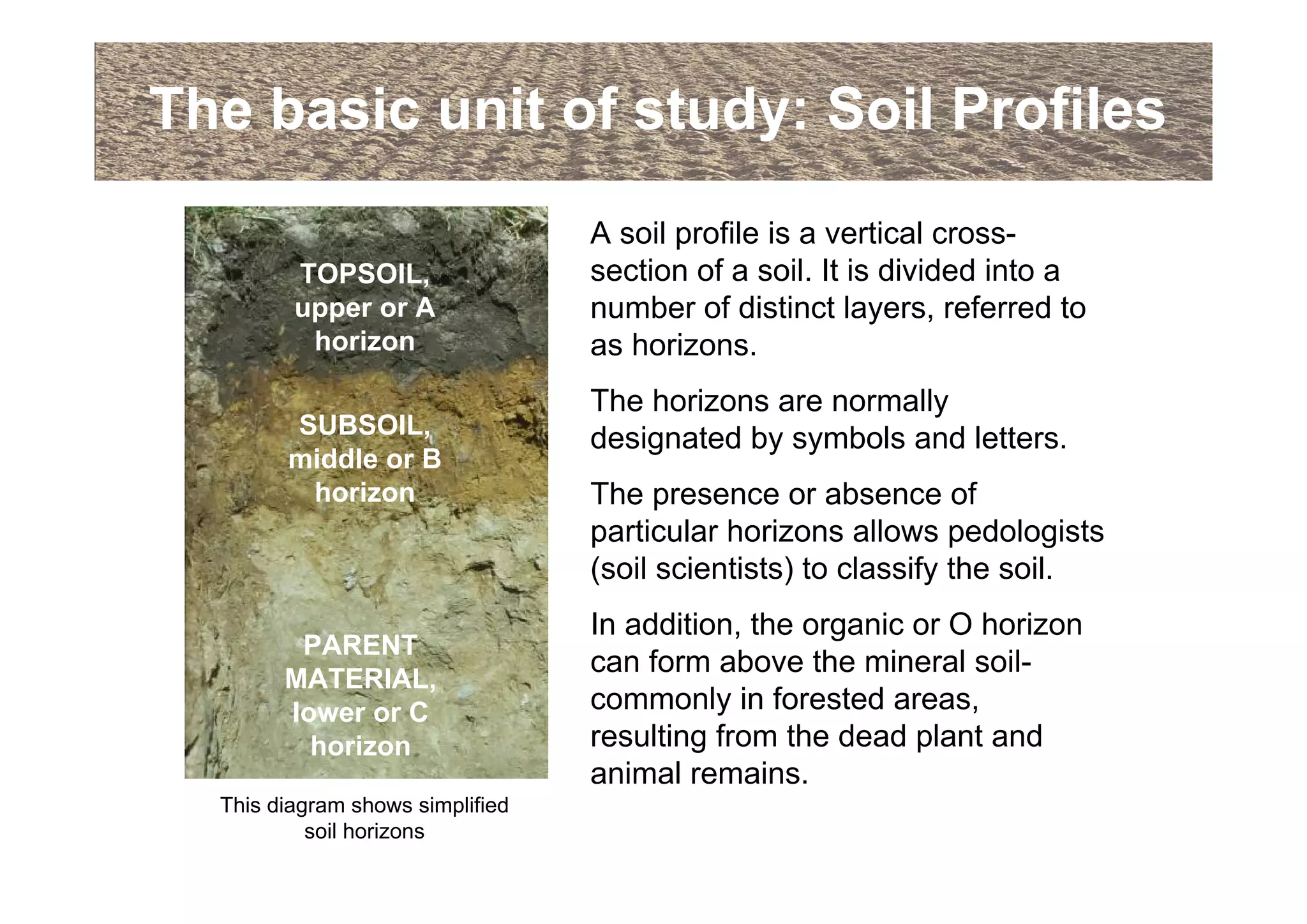 The basic unit of study: Soil Profiles

TOPSOIL, upper or A horizon

SUBSOIL, middle or B horizon

PARENT MATERIAL, lower or C horizon

This diagram shows simplified soil horizons

A soil profile is a vertical cross-section of a soil. It is divided into a number of distinct layers, referred to as horizons.

The horizons are normally designated by symbols and letters.

The presence or absence of particular horizons allows pedologists (soil scientists) to classify the soil.

In addition, the organic or O horizon can form above the mineral soil- commonly in forested areas, resulting from the dead plant and animal remains.